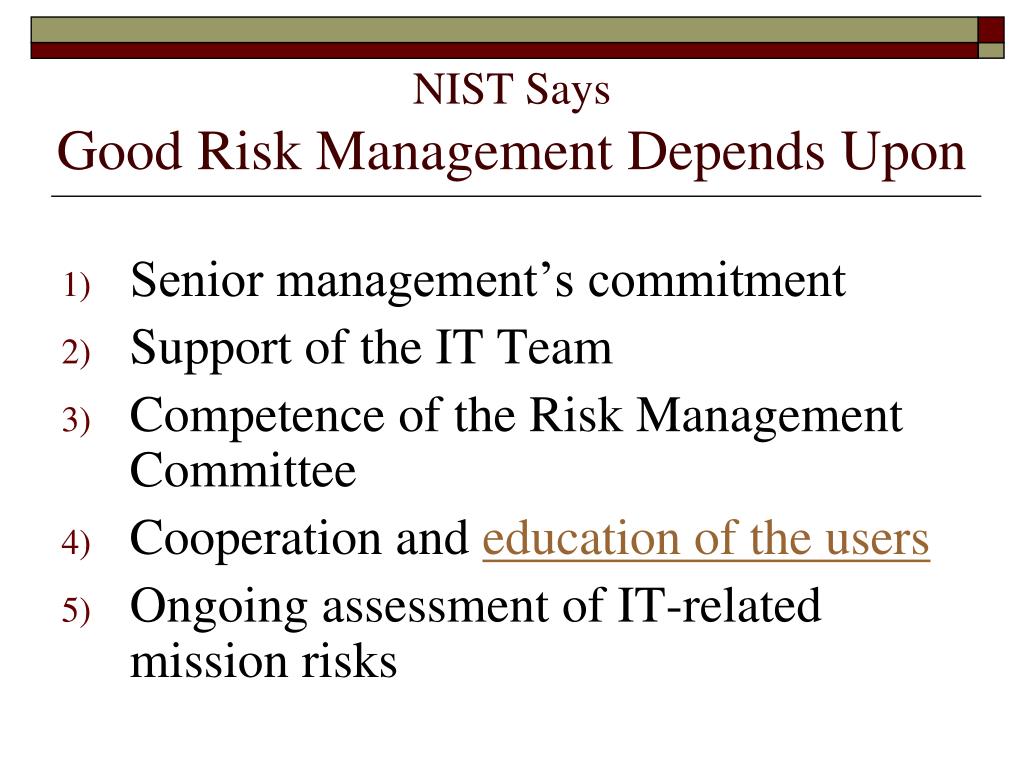 NIST Says
Good Risk Management Depends Upon

1) Senior management’s commitment
2) Support of the IT Team
3) Competence of the Risk Management Committee
4) Cooperation and education of the users
5) Ongoing assessment of IT-related mission risks